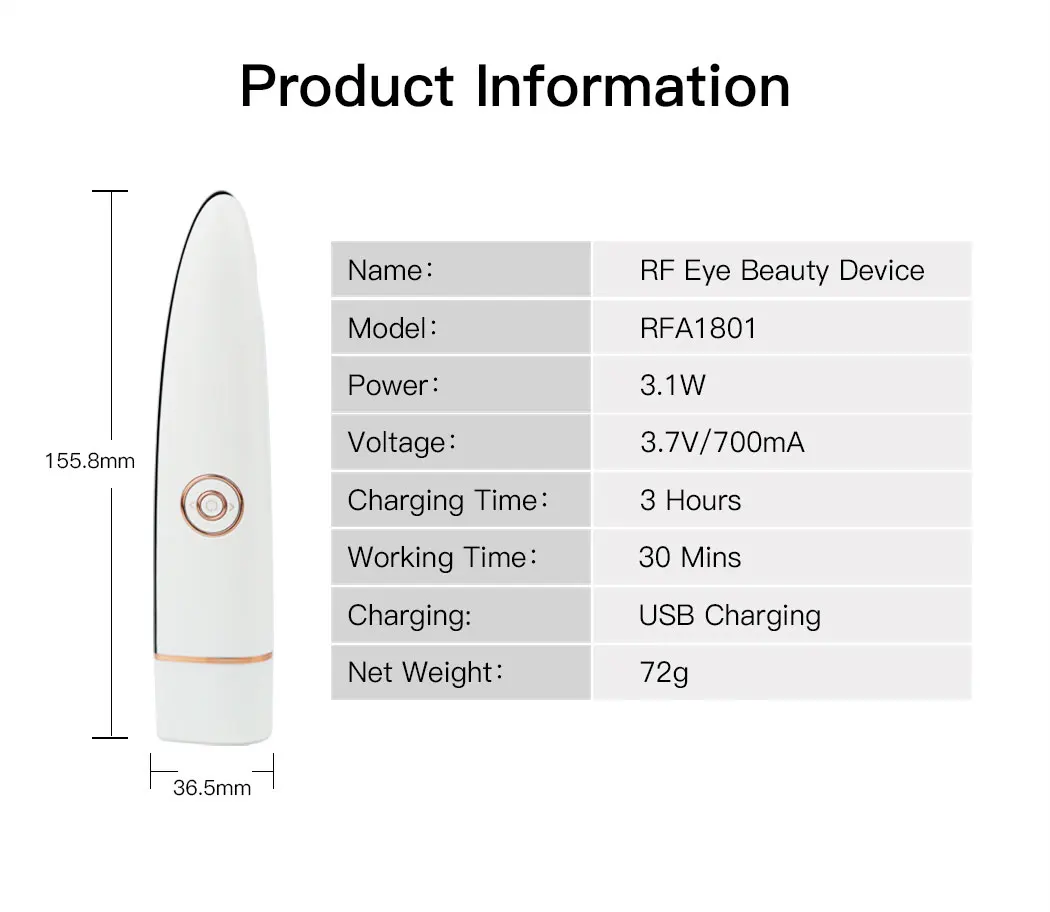 Product Information

155.8mm

36.5mm

| Name： | RF Eye Beauty Device |
|---|---|
| Model： | RFA1801 |
| Power： | 3.1W |
| Voltage： | 3.7V/700mA |
| Charging Time： | 3 Hours |
| Working Time： | 30 Mins |
| Charging: | USB Charging |
| Net Weight： | 72g |